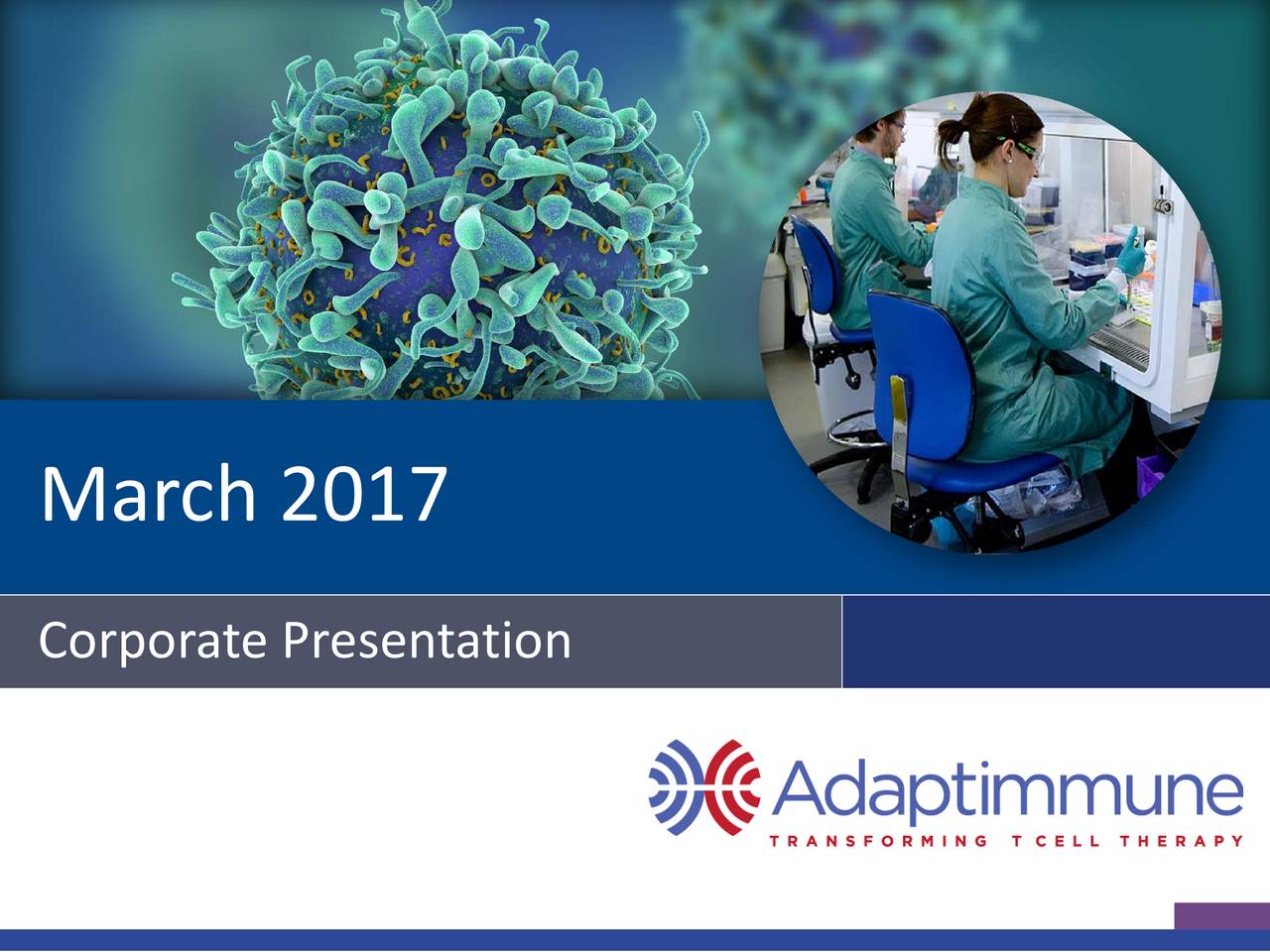 March 2017

Corporate Presentation

Adaptimmune
TRANSFORMING T CELL THERAPY